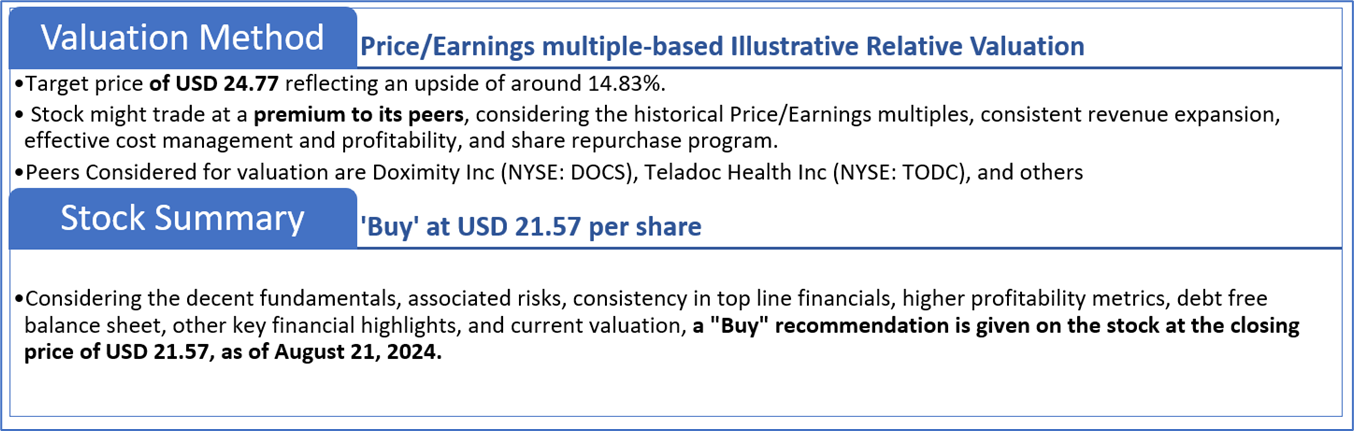 Valuation Method

Price/Earnings multiple-based Illustrative Relative Valuation

•Target price of USD 24.77 reflecting an upside of around 14.83%.

• Stock might trade at a premium to its peers, considering the historical Price/Earnings multiples, consistent revenue expansion, effective cost management and profitability, and share repurchase program.

•Peers Considered for valuation are Doximity Inc (NYSE: DOCS), Teladoc Health Inc (NYSE: TODC), and others

Stock Summary

'Buy' at USD 21.57 per share

•Considering the decent fundamentals, associated risks, consistency in top line financials, higher profitability metrics, debt free balance sheet, other key financial highlights, and current valuation, a "Buy" recommendation is given on the stock at the closing price of USD 21.57, as of August 21, 2024.